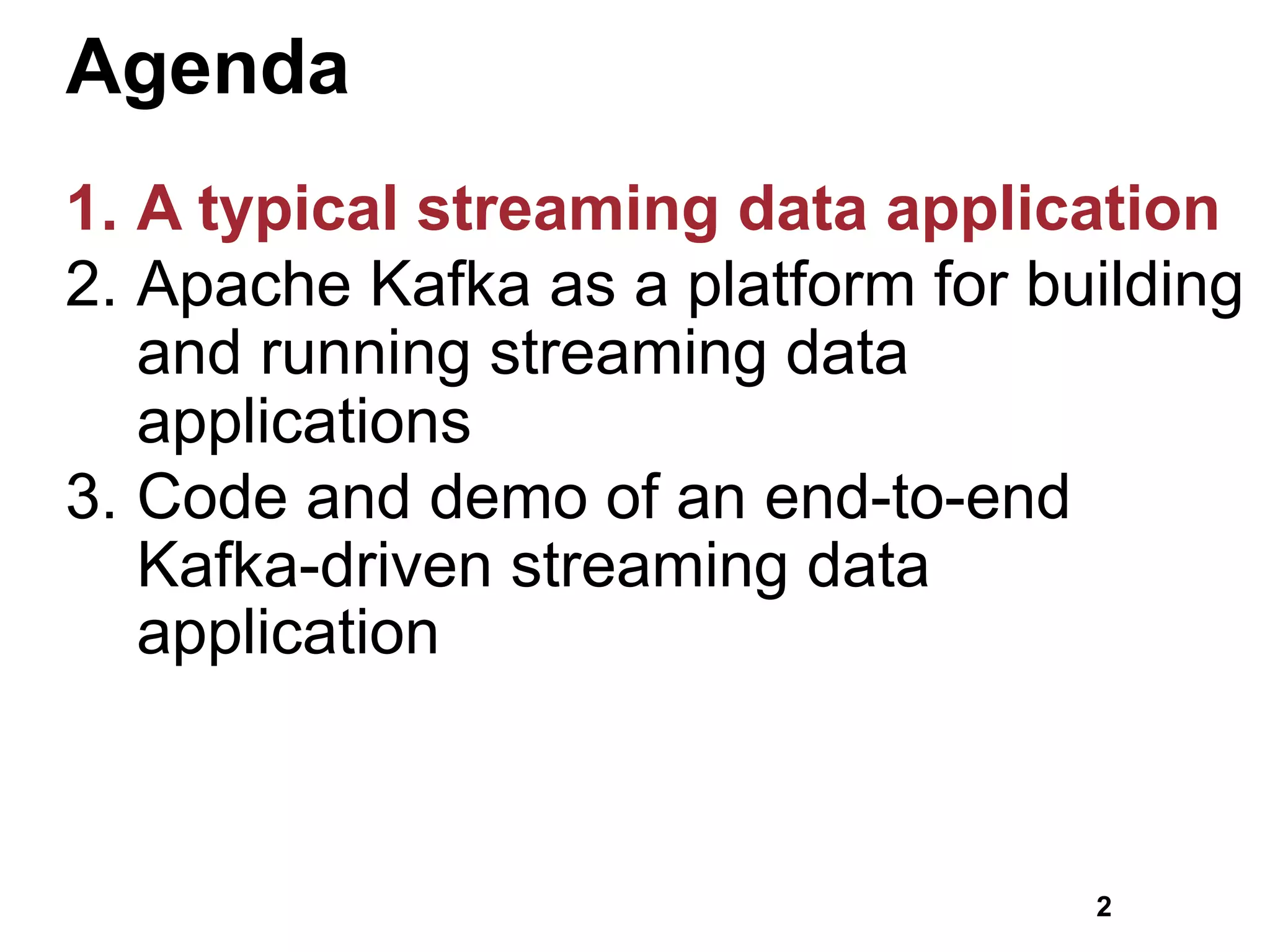 Agenda

1. A typical streaming data application
2. Apache Kafka as a platform for building and running streaming data applications
3. Code and demo of an end-to-end Kafka-driven streaming data application

2